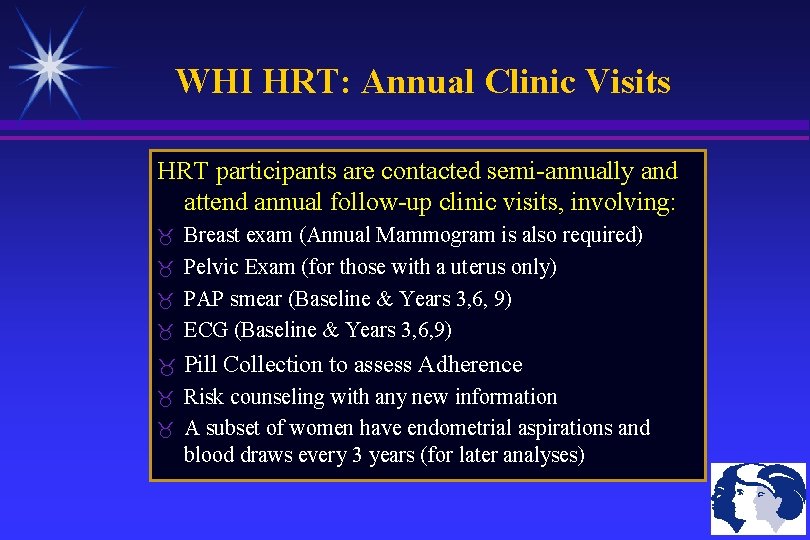 WHI HRT: Annual Clinic Visits

HRT participants are contacted semi-annually and attend annual follow-up clinic visits, involving:

Breast exam (Annual Mammogram is also required)

Pelvic Exam (for those with a uterus only)

PAP smear (Baseline & Years 3,6, 9)

ECG (Baseline & Years 3,6,9)

Pill Collection to assess Adherence

Risk counseling with any new information

A subset of women have endometrial aspirations and blood draws every 3 years (for later analyses)